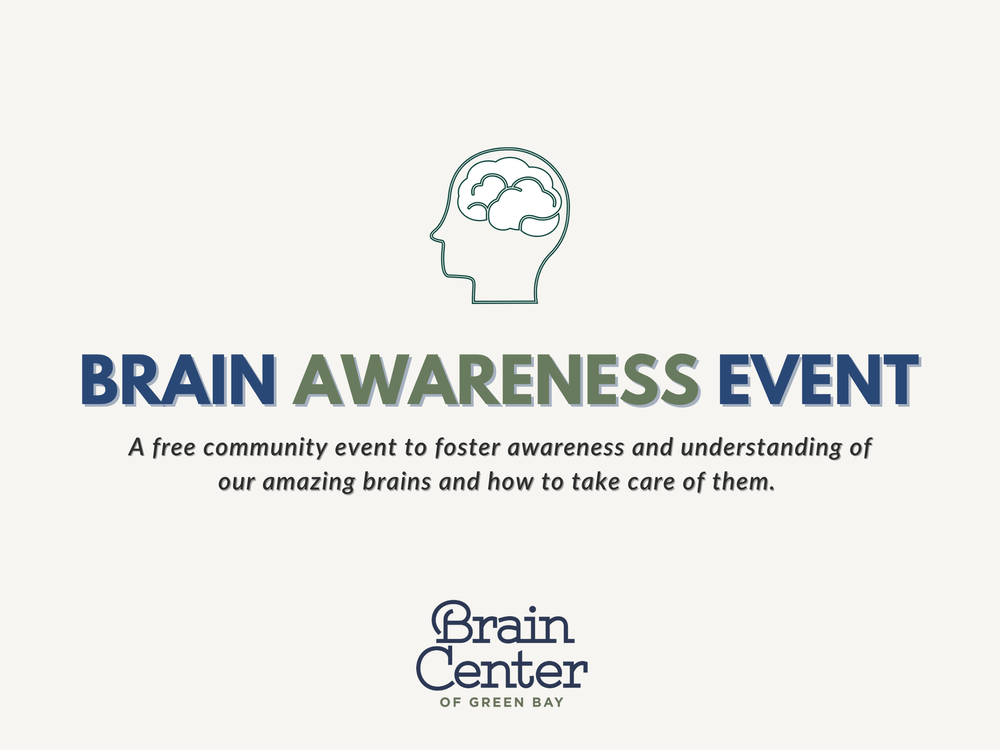 BRAIN AWARENESS EVENT

A free community event to foster awareness and understanding of our amazing brains and how to take care of them.

Brain Center
OF GREEN BAY